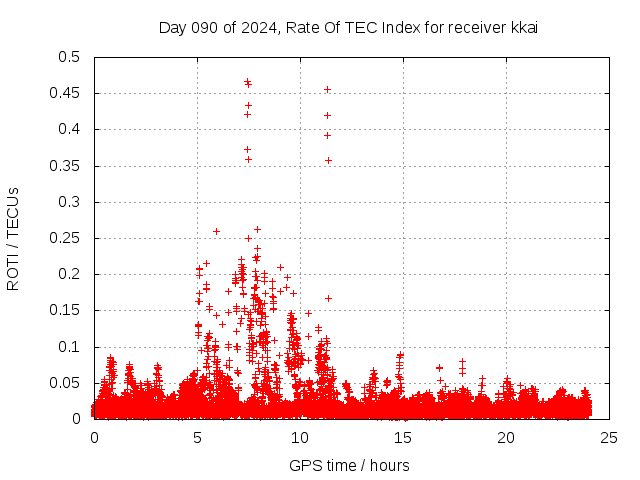 Day 090 of 2024, Rate Of TEC Index for receiver kkai

ROTI / TECUs

0.5
0.45
0.4
0.35
0.3
0.25
0.2
0.15
0.1
0.05
0

0
5
10
15
20
25

GPS time / hours